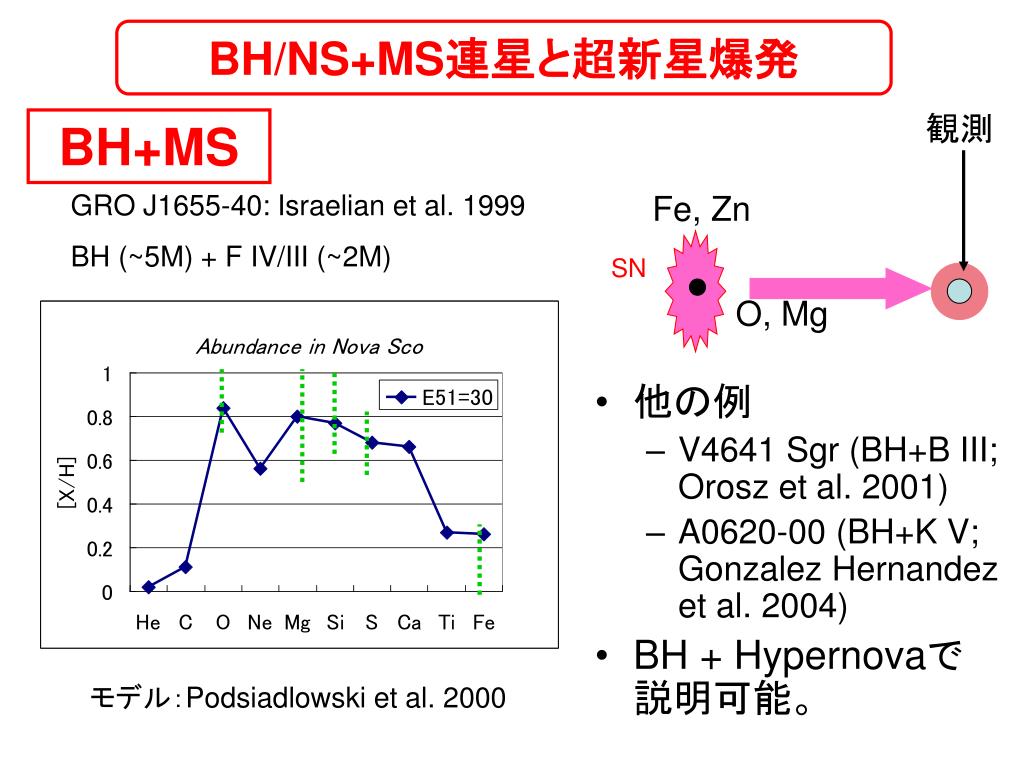 BH/NS+MS連星と超新星爆発

BH+MS

GRO J1655-40: Israelian et al. 1999

BH (~5M) + F IV/III (~2M)

Abundance in Nova Sco

E51=30

[X/H]

1
0.8
0.6
0.4
0.2
0

He C O Ne Mg Si S Ca Ti Fe

モデル：Podsiadlowski et al. 2000

観測

Fe, Zn

SN

O, Mg

• 他の例
– V4641 Sgr (BH+B III; Orosz et al. 2001)
– A0620-00 (BH+K V; Gonzalez Hernandez et al. 2004)
• BH + Hypernovaで説明可能。